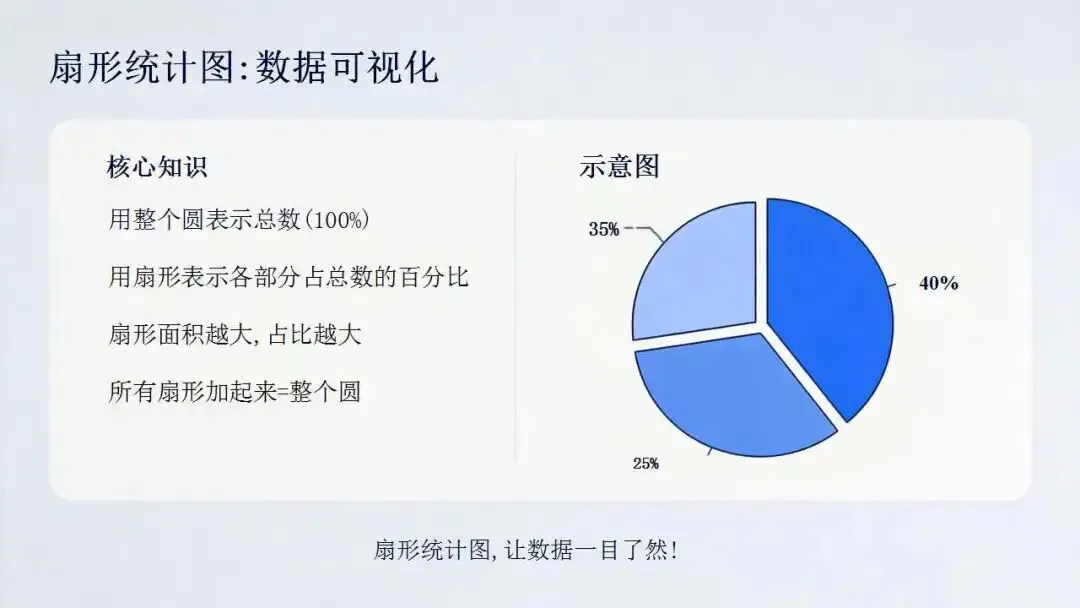 扇形统计图:数据可视化

核心知识

用整个圆表示总数(100%)

用扇形表示各部分占总数的百分比

扇形面积越大,占比越大

所有扇形加起来=整个圆

示意图

35%

40%

25%

扇形统计图,让数据一目了然!